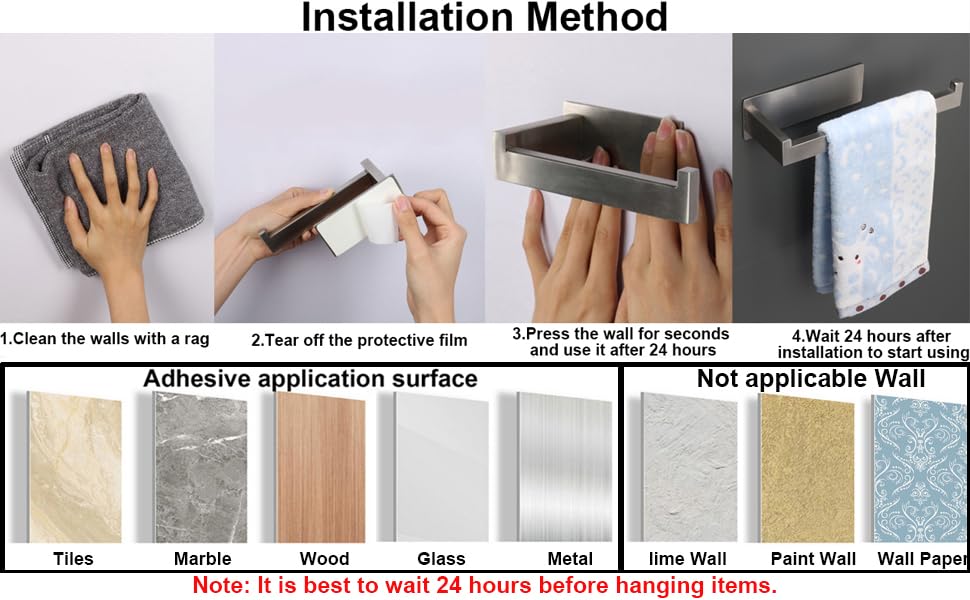 Installation Method

1.Clean the walls with a rag

2.Tear off the protective film

3.Press the wall for seconds and use it after 24 hours

4.Wait 24 hours after installation to start using

Adhesive application surface

Tiles

Marble

Wood

Glass

Metal

Not applicable Wall

lime Wall

Paint Wall

Wall Paper

Note: It is best to wait 24 hours before hanging items.